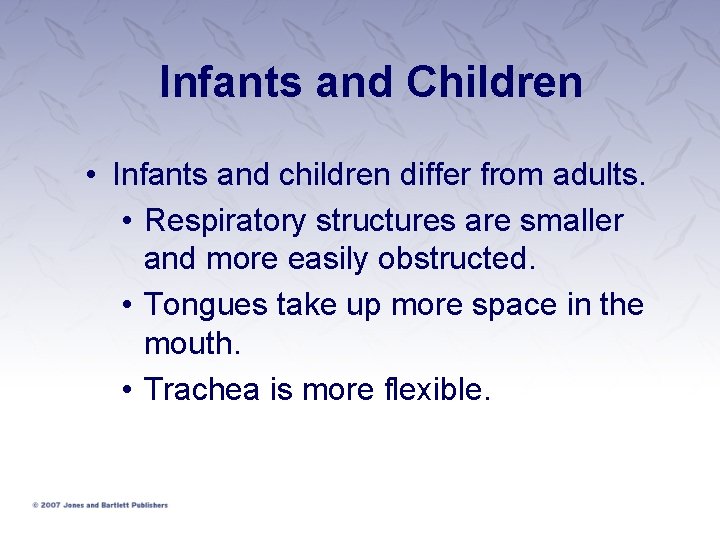 Infants and Children

• Infants and children differ from adults.
  • Respiratory structures are smaller and more easily obstructed.
  • Tongues take up more space in the mouth.
  • Trachea is more flexible.

© 2007 Jones and Bartlett Publishers